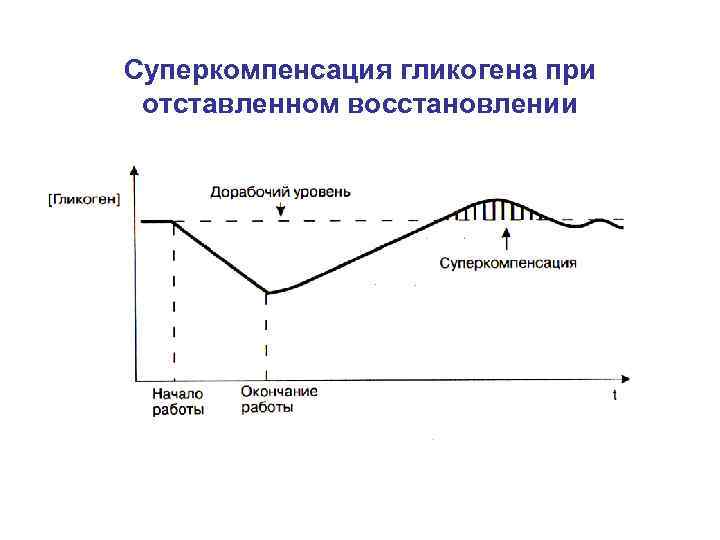 Суперкомпенсация гликогена при отставленном восстановлении

[Гликоген]

Дорабочий уровень

Суперкомпенсация

Начало работы

Окончание работы

t